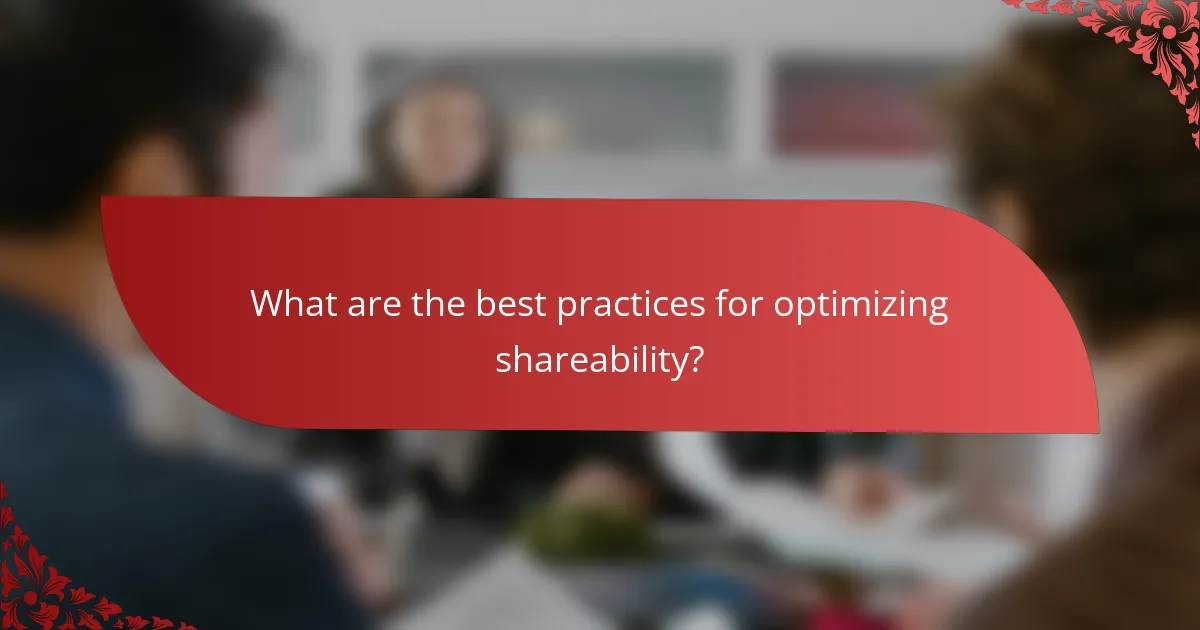 What are the best practices for optimizing shareability?